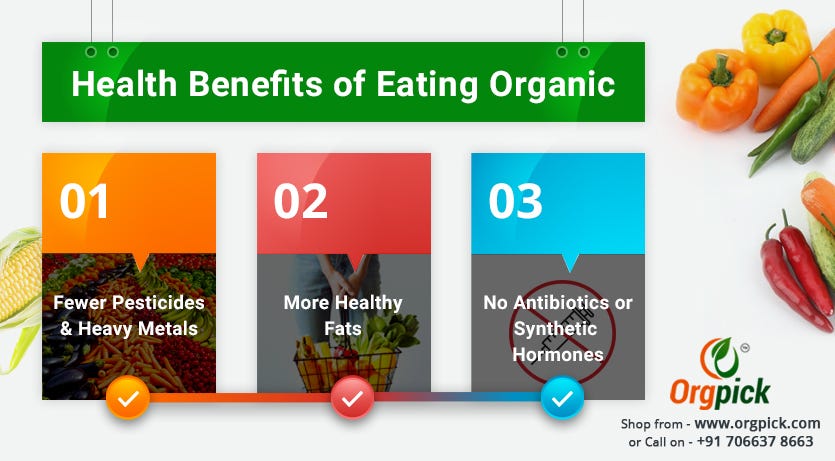 Health Benefits of Eating Organic

01

Fewer Pesticides & Heavy Metals

02

More Healthy Fats

03

No Antibiotics or Synthetic Hormones

Orgpick

Shop from - www.orgpick.com
or Call on - +91 706637 8663